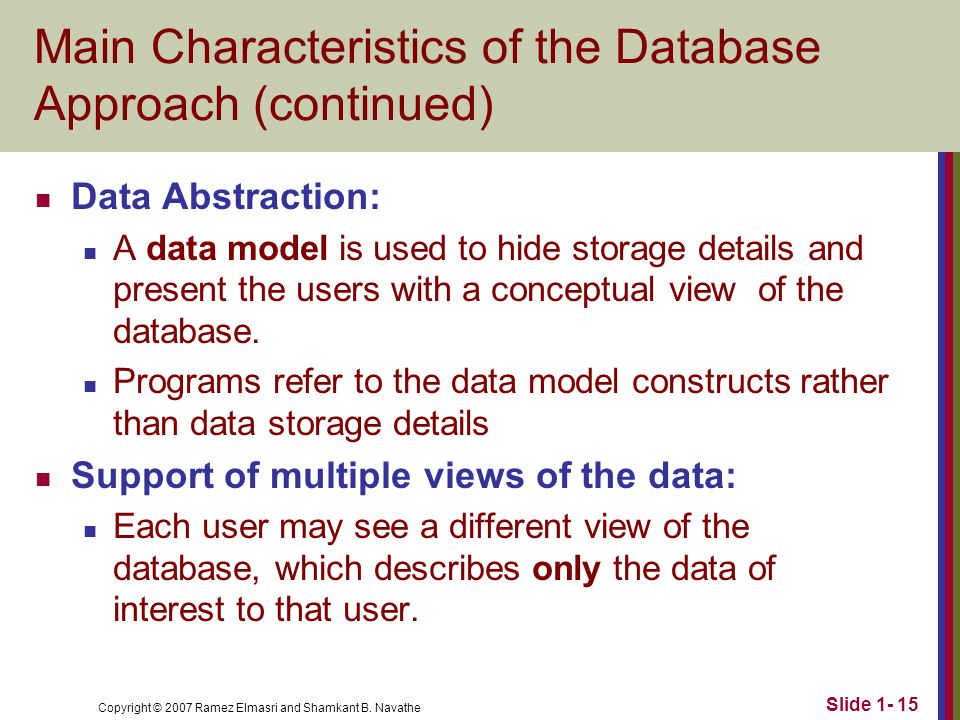 Main Characteristics of the Database Approach (continued)

Data Abstraction:

A data model is used to hide storage details and present the users with a conceptual view of the database.

Programs refer to the data model constructs rather than data storage details

Support of multiple views of the data:

Each user may see a different view of the database, which describes only the data of interest to that user.

Copyright © 2007 Ramez Elmasri and Shamkant B. Navathe

Slide 1- 15